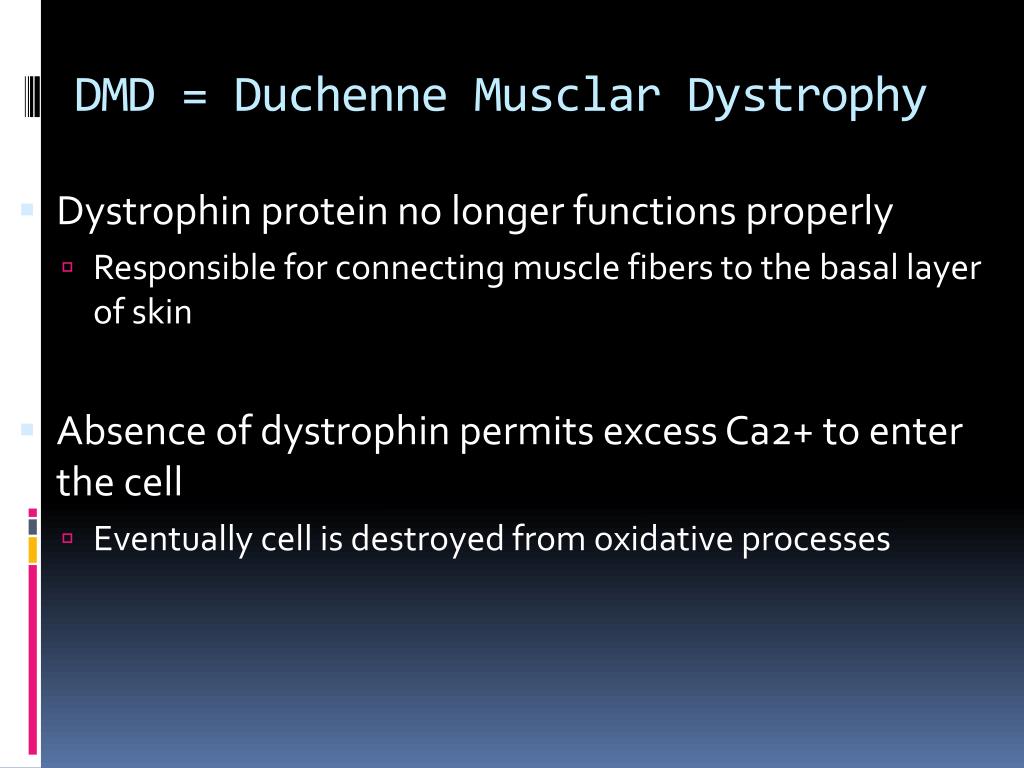 DMD = Duchenne Musclar Dystrophy

Dystrophin protein no longer functions properly

Responsible for connecting muscle fibers to the basal layer of skin

Absence of dystrophin permits excess Ca2+ to enter the cell

Eventually cell is destroyed from oxidative processes